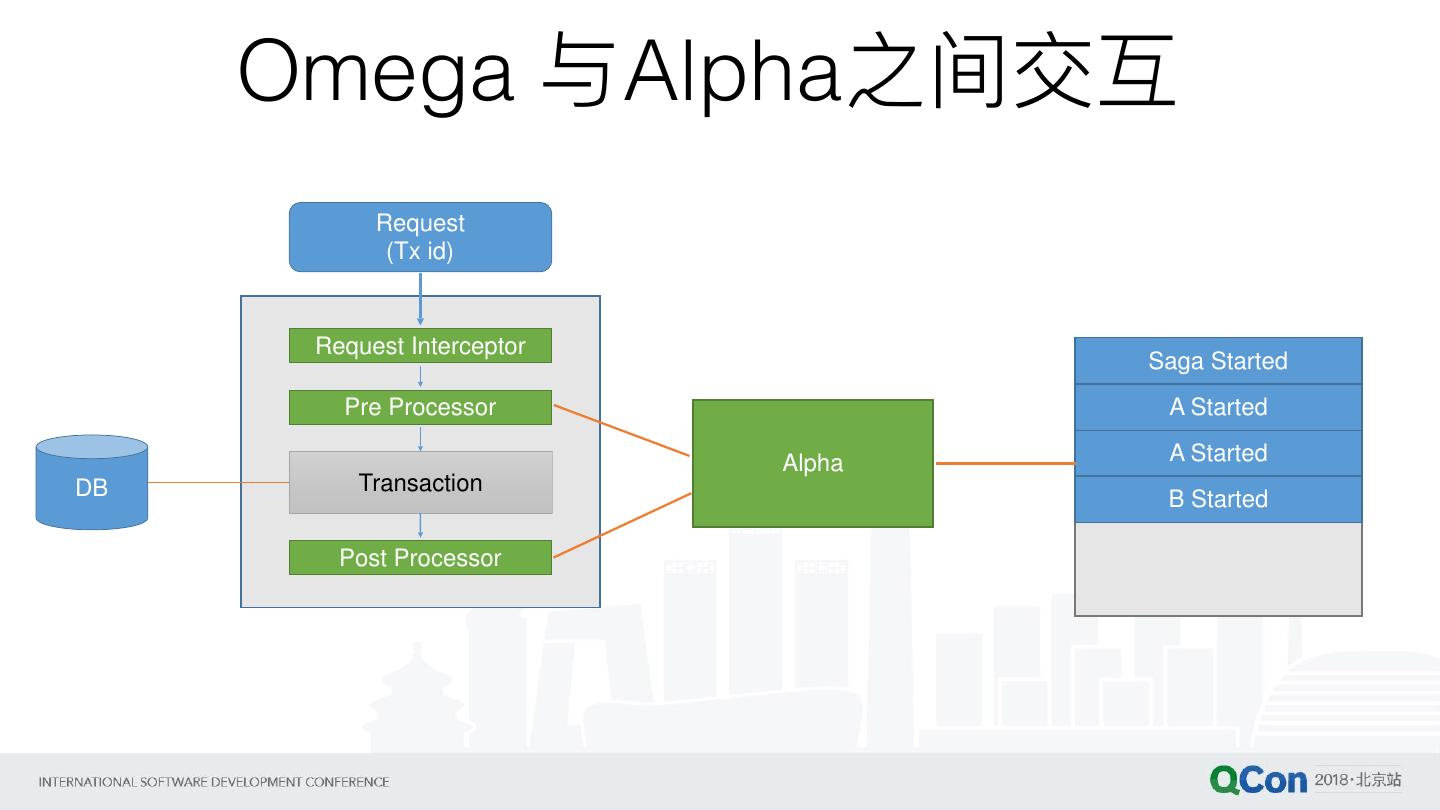 Omega 与Alpha之间交互

Request
(Tx id)

Request Interceptor

Pre Processor

Transaction

Post Processor

DB

Alpha

Saga Started

A Started

A Started

B Started

INTERNATIONAL SOFTWARE DEVELOPMENT CONFERENCE

QCon 2018·北京站